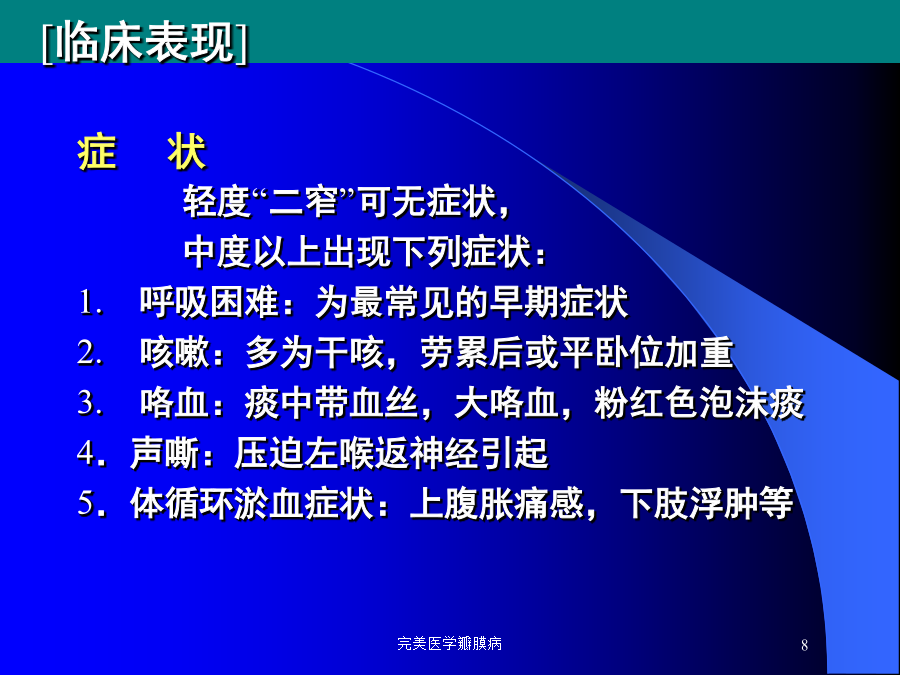 [临床表现]

症 状

轻度“二窄”可无症状，

中度以上出现下列症状：

1. 呼吸困难：为最常见的早期症状

2. 咳嗽：多为干咳，劳累后或平卧位加重

3. 咯血：痰中带血丝，大咯血，粉红色泡沫痰

4．声嘶：压迫左喉返神经引起

5．体循环淤血症状：上腹胀痛感，下肢浮肿等

完美医学瓣膜病

8